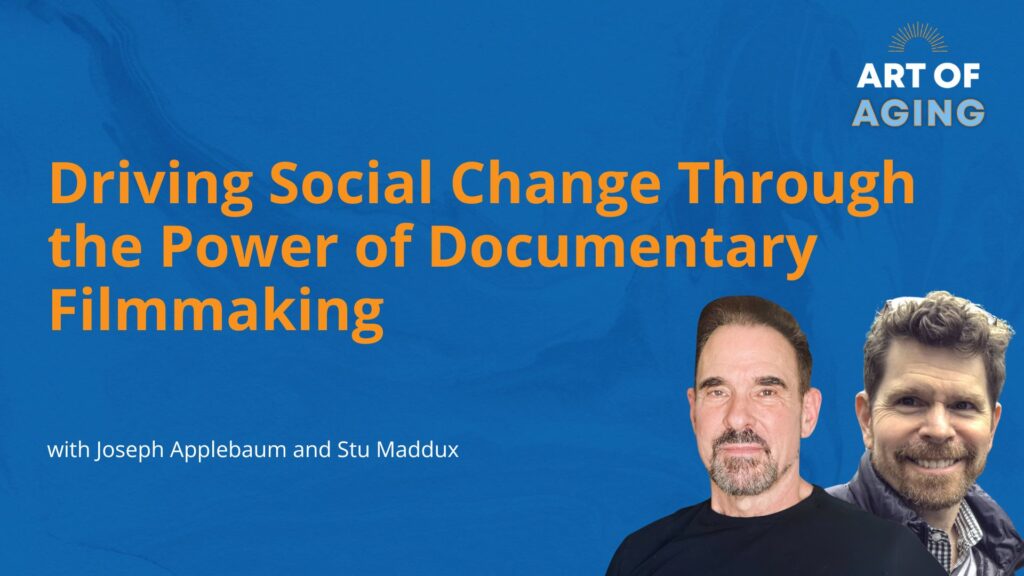 ART OF
AGING

Driving Social Change Through the Power of Documentary Filmmaking

with Joseph Applebaum and Stu Maddux